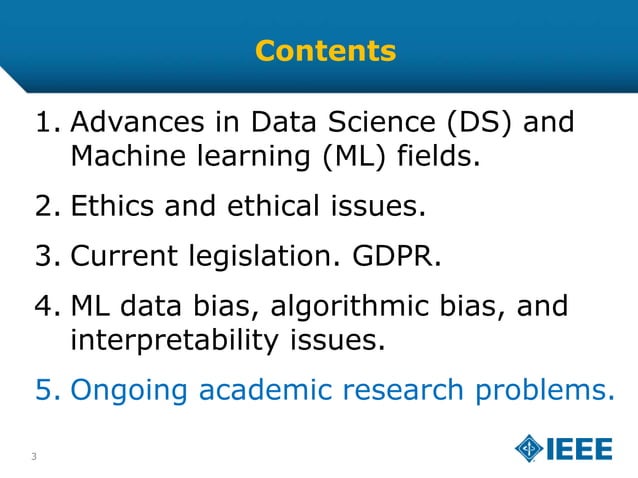 Contents

1. Advances in Data Science (DS) and Machine learning (ML) fields.

2. Ethics and ethical issues.

3. Current legislation. GDPR.

4. ML data bias, algorithmic bias, and interpretability issues.

5. Ongoing academic research problems.

3

IEEE